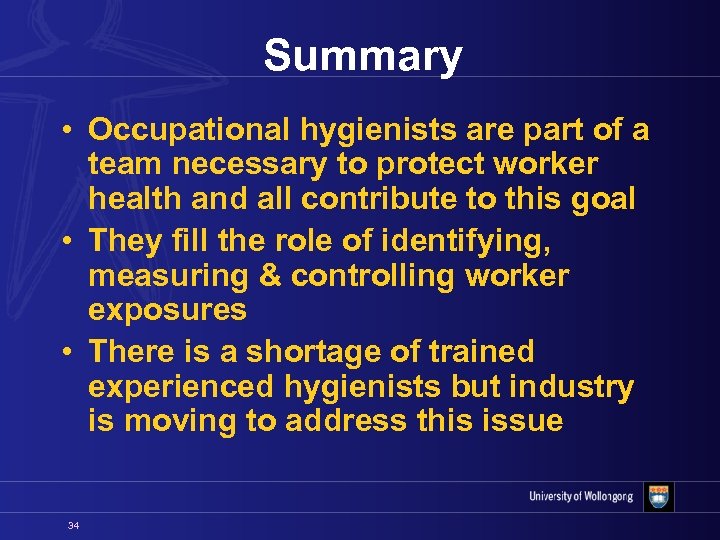 Summary

• Occupational hygienists are part of a team necessary to protect worker health and all contribute to this goal
• They fill the role of identifying, measuring & controlling worker exposures
• There is a shortage of trained experienced hygienists but industry is moving to address this issue

University of Wollongong

34